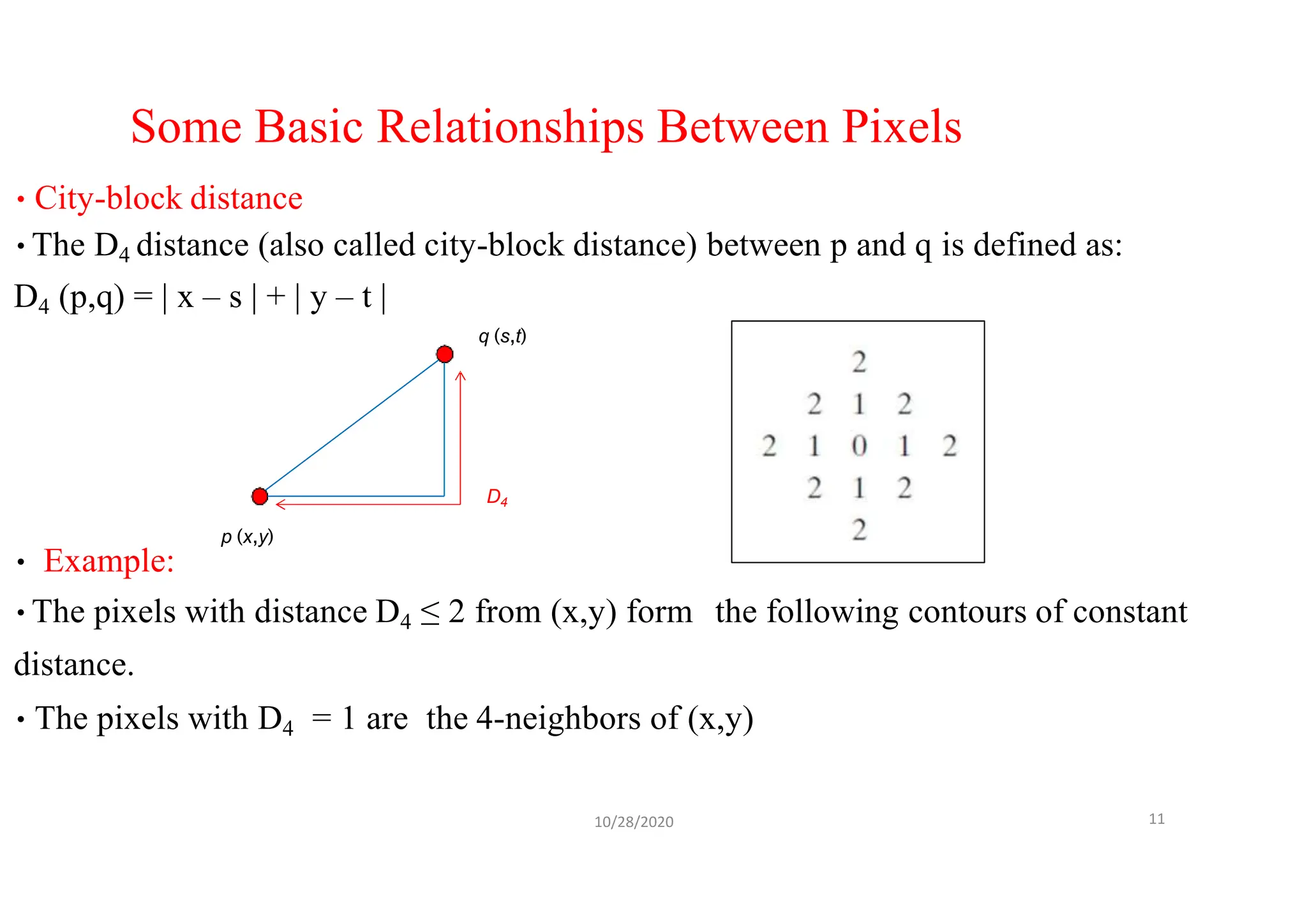 Some Basic Relationships Between Pixels

• City-block distance

• The $D_4$ distance (also called city-block distance) between p and q is defined as:

$D_4$ (p,q) = | x – s | + | y – t |

q (s,t)

$D_4$

p (x,y)

2
2 1 2
2 1 0 1 2
2 1 2
2

• Example:

• The pixels with distance $D_4 \leq 2$ from (x,y) form the following contours of constant distance.

• The pixels with $D_4$ = 1 are the 4-neighbors of (x,y)

10/28/2020

11